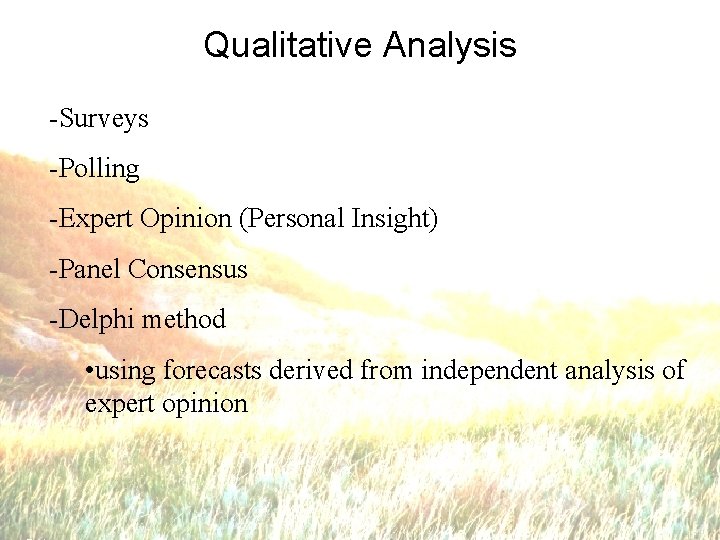 Qualitative Analysis

-Surveys

-Polling

-Expert Opinion (Personal Insight)

-Panel Consensus

-Delphi method

•using forecasts derived from independent analysis of expert opinion